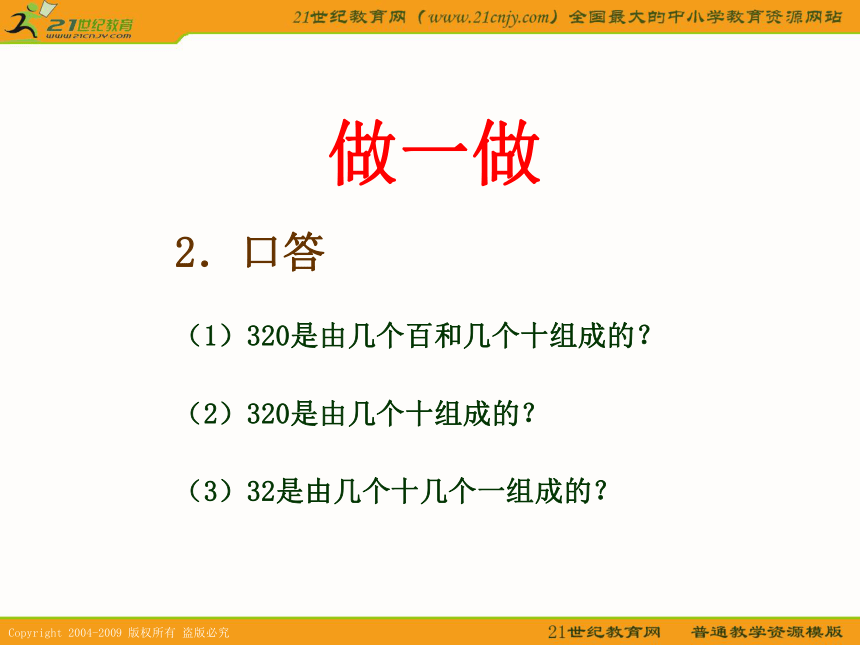 21世纪教育
www.21cnjy.com

21世纪教育网（www.21cnjy.com）全国最大的中小学教育资源网站

做一做

2. 口答

（1）320是由几个百和几个十组成的？

（2）320是由几个十组成的？

（3）32是由几个十几个一组成的？

Copyright 2004-2009 版权所有 盗版必究

21世纪教育网　普通教学资源模版